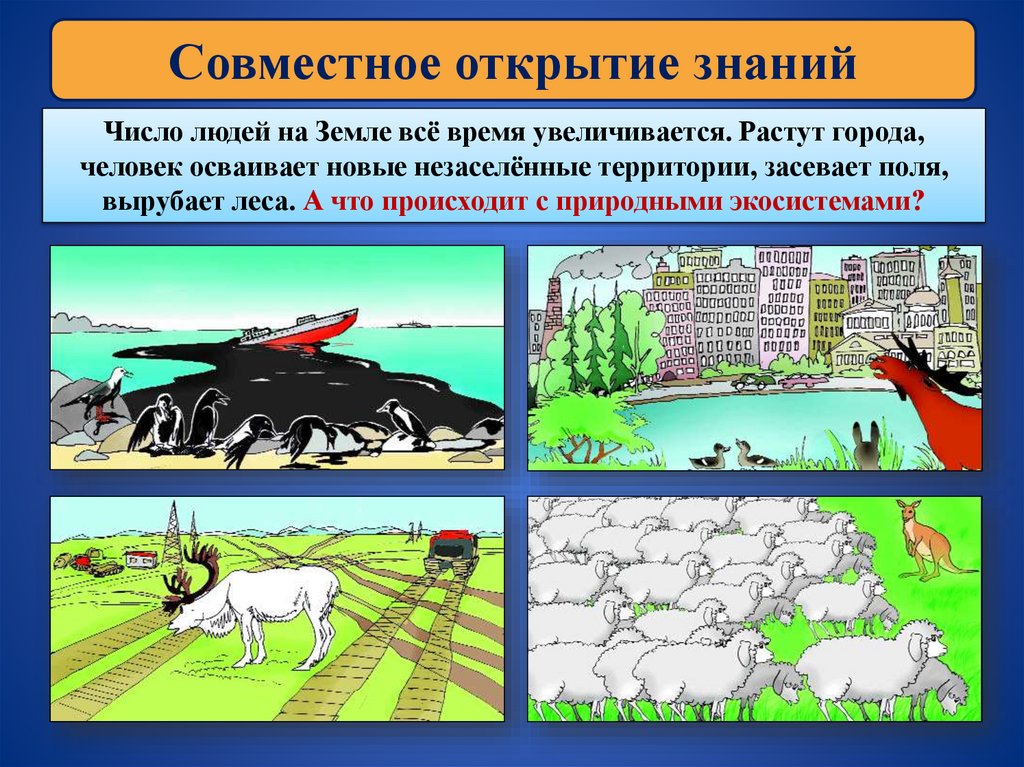 Совместное открытие знаний

Число людей на Земле всё время увеличивается. Растут города, человек осваивает новые незаселённые территории, засевает поля, вырубает леса. А что происходит с природными экосистемами?